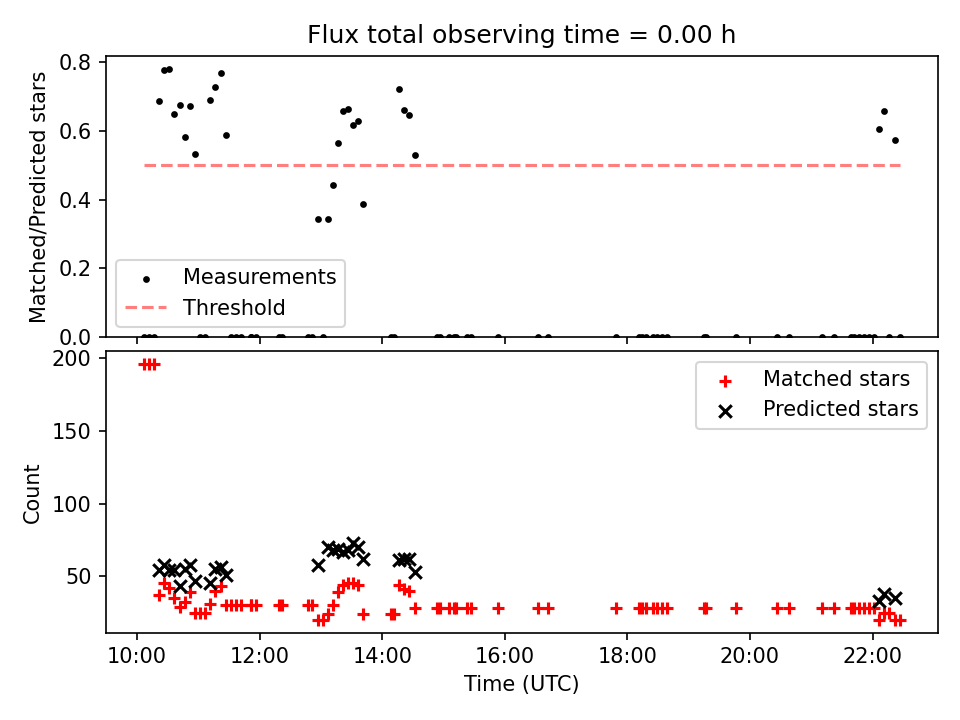 Flux total observing time = 0.00 h

Matched/Predicted stars

0.8
0.6
0.4
0.2
0.0

Measurements
Threshold

Count

200
150
100
50

Matched stars
Predicted stars

10:00
12:00
14:00
16:00
18:00
20:00
22:00

Time (UTC)